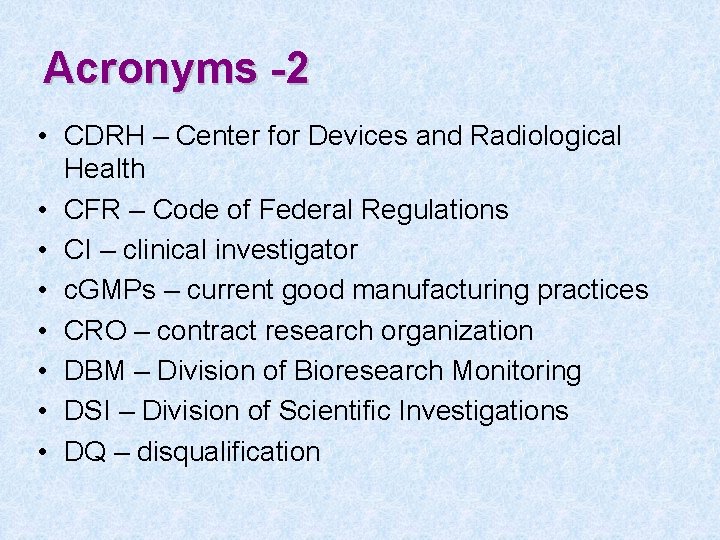 Acronyms -2

• CDRH – Center for Devices and Radiological Health
• CFR – Code of Federal Regulations
• CI – clinical investigator
• cGMPs – current good manufacturing practices
• CRO – contract research organization
• DBM – Division of Bioresearch Monitoring
• DSI – Division of Scientific Investigations
• DQ – disqualification